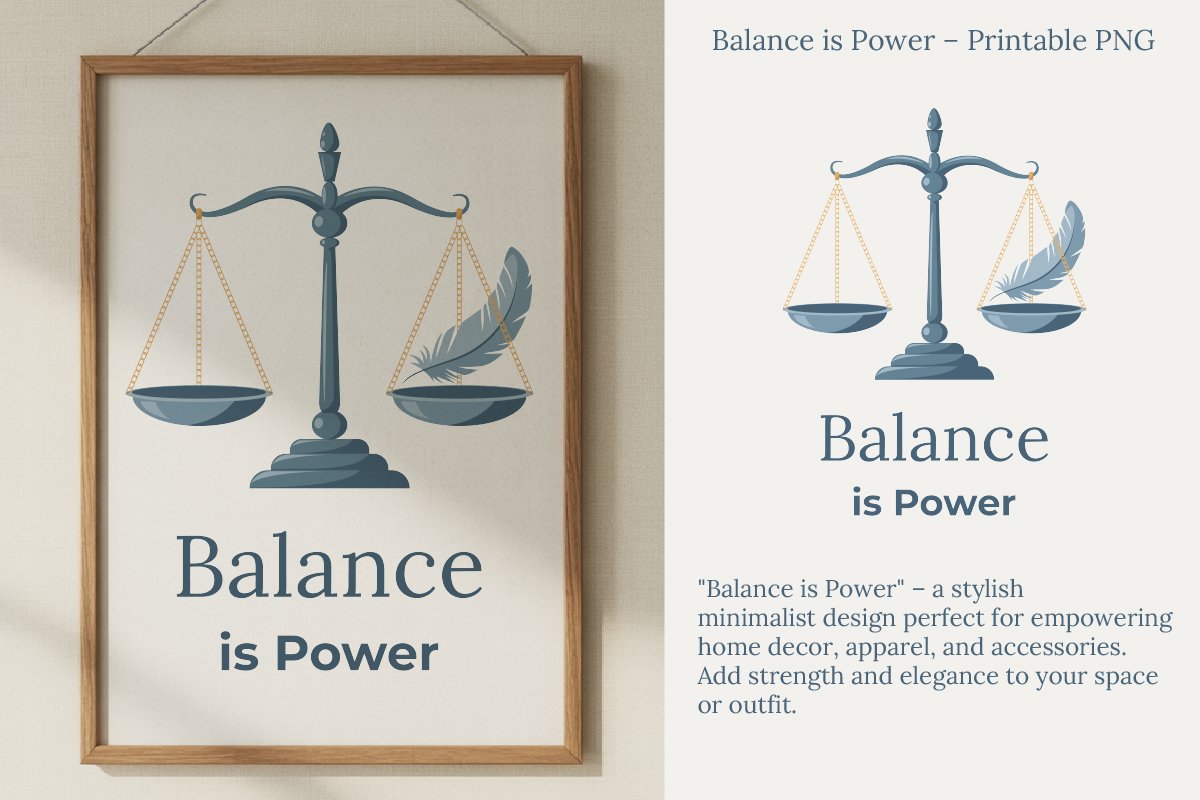 Balance
is Power

Balance is Power – Printable PNG

Balance
is Power

"Balance is Power" – a stylish minimalist design perfect for empowering home decor, apparel, and accessories. Add strength and elegance to your space or outfit.